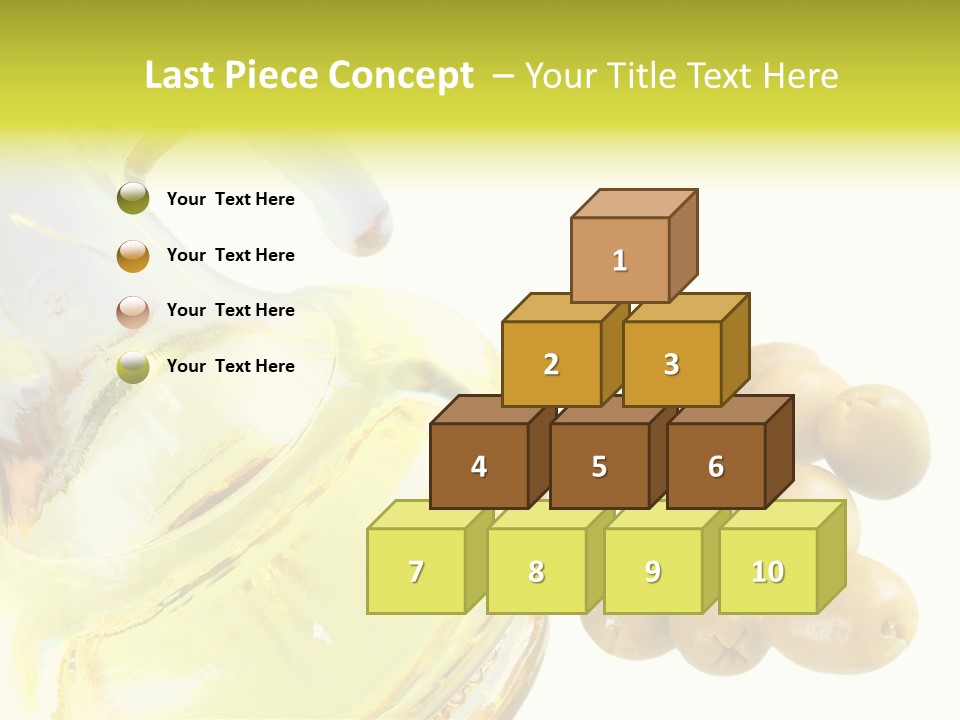 Last Piece Concept – Your Title Text Here

Your Text Here

Your Text Here

Your Text Here

Your Text Here

1

2

3

4

5

6

7

8

9

10